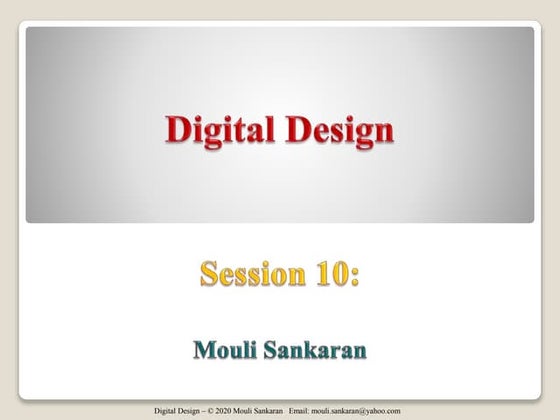 Digital Design

Session 10:

Mouli Sankaran

Digital Design – © 2020 Mouli Sankaran Email: mouli.sankaran@yahoo.com